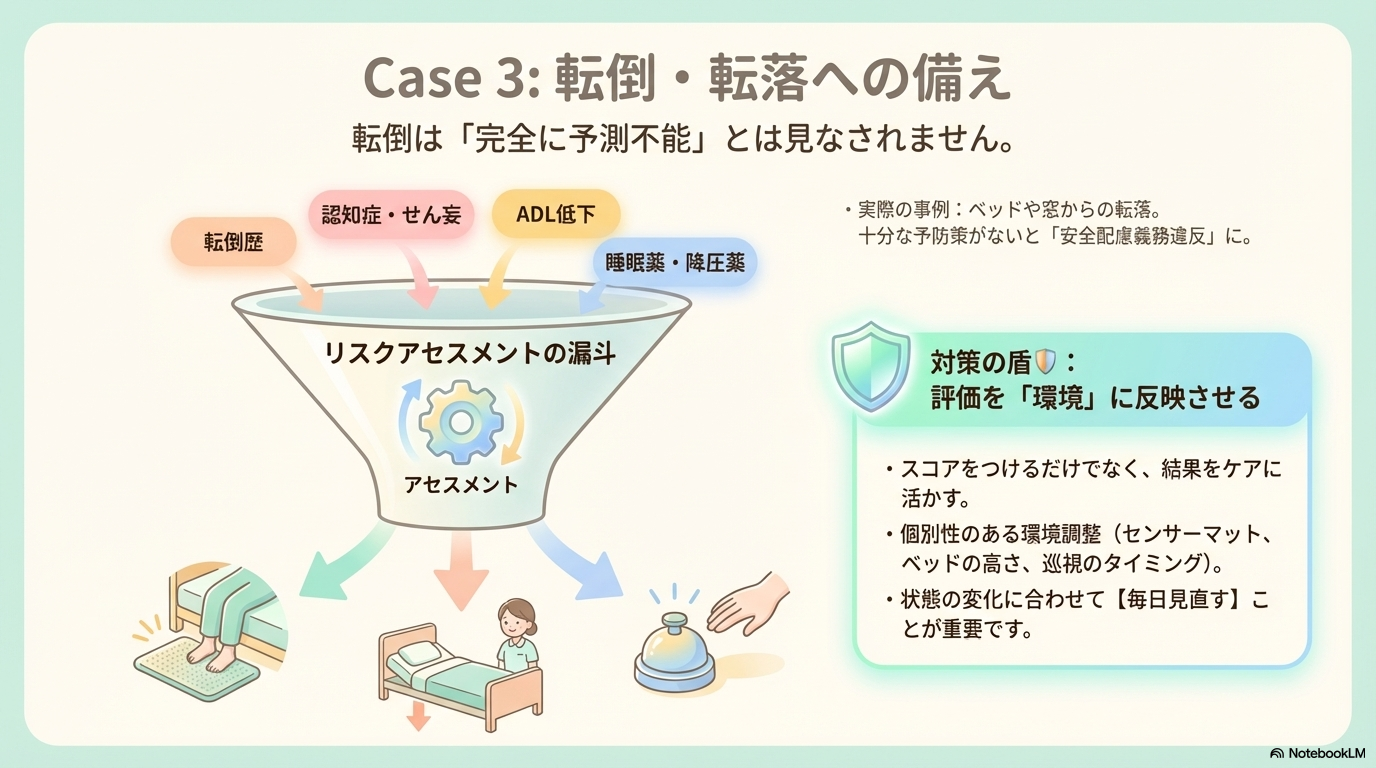 Case 3: 転倒・転落への備え

転倒は「完全に予測不能」とは見なされません。

転倒歴

認知症・せん妄

ADL低下

睡眠薬・降圧薬

リスクアセスメントの漏斗

アセスメント

・実際の事例：ベッドや窓からの転落。
十分な予防策がないと「安全配慮義務違反」に。

対策の盾：
評価を「環境」に反映させる

・スコアをつけるだけでなく、結果をケアに活かす。
・個別性のある環境調整（センサーマット、ベッドの高さ、巡視のタイミング）。
・状態の変化に合わせて【毎日見直す】ことが重要です。

NotebookLM